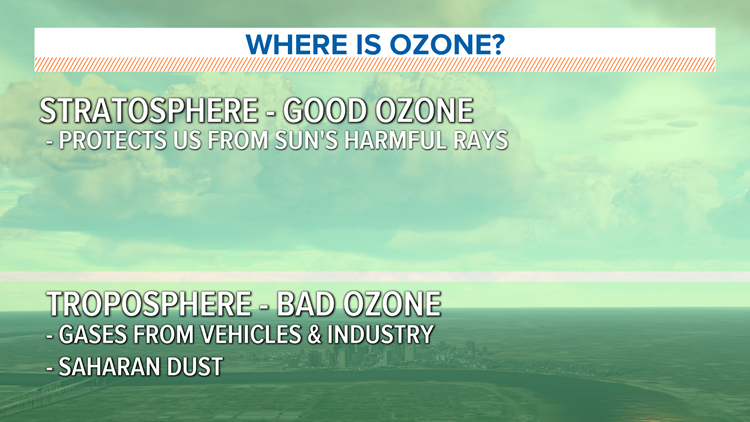 WHERE IS OZONE?

STRATOSPHERE - GOOD OZONE
- PROTECTS US FROM SUN'S HARMFUL RAYS

TROPOSPHERE - BAD OZONE
- GASES FROM VEHICLES & INDUSTRY
- SAHARAN DUST